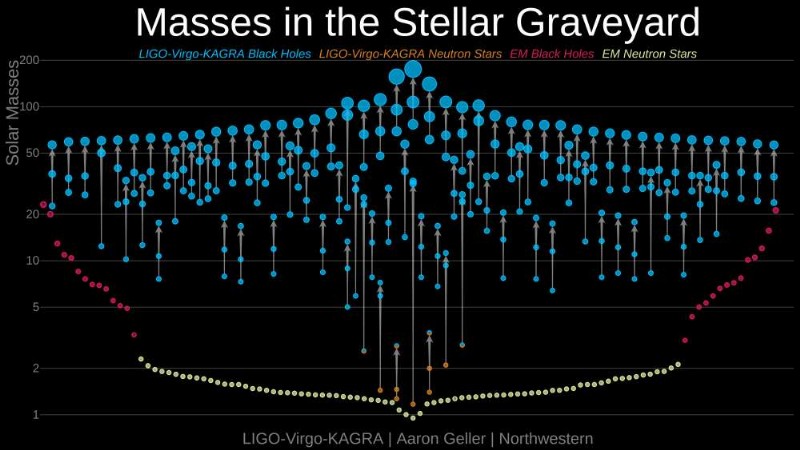 Masses in the Stellar Graveyard

LIGO-Virgo-KAGRA Black Holes LIGO-Virgo-KAGRA Neutron Stars EM Black Holes EM Neutron Stars

Solar Masses

200
100
50
20
10
5
2
1

LIGO-Virgo-KAGRA | Aaron Geller | Northwestern